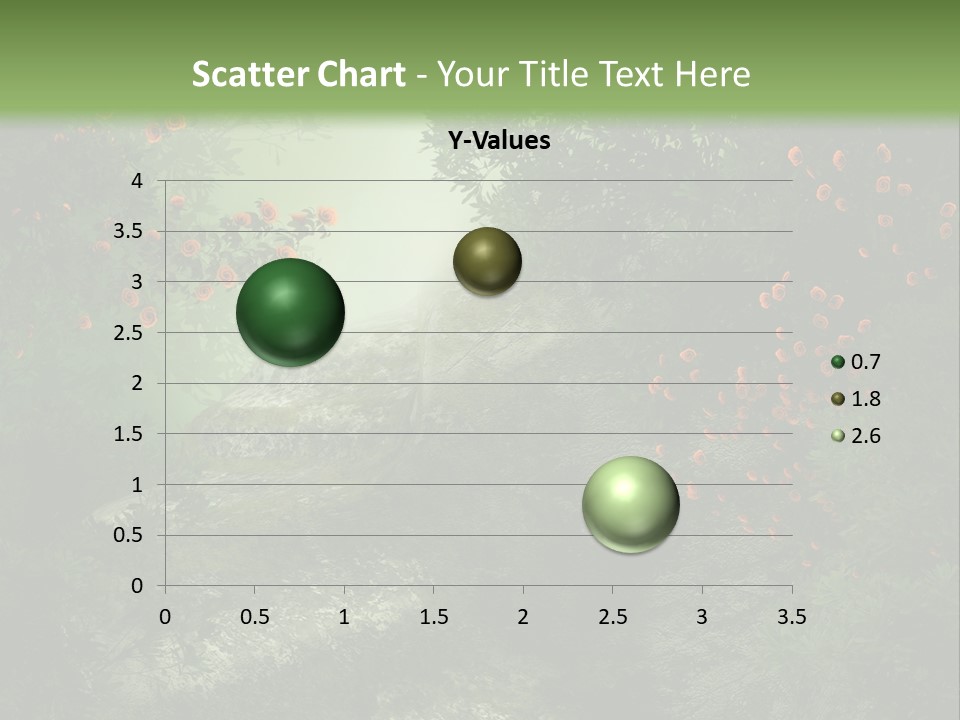 Scatter Chart - Your Title Text Here

Y-Values

4
3.5
3
2.5
2
1.5
1
0.5
0

0 0.5 1 1.5 2 2.5 3 3.5

0.7
1.8
2.6